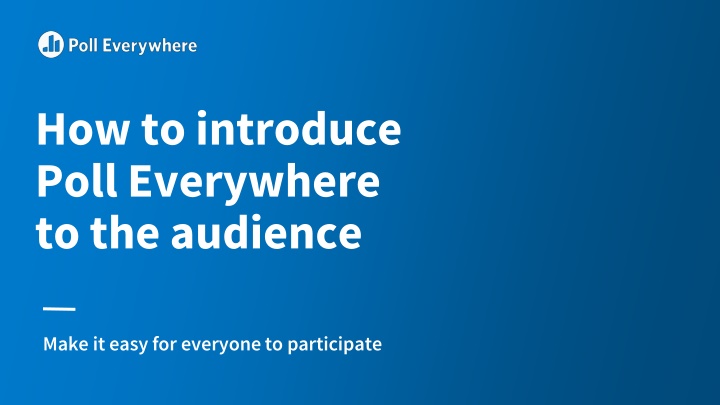 Poll Everywhere

How to introduce Poll Everywhere to the audience

Make it easy for everyone to participate